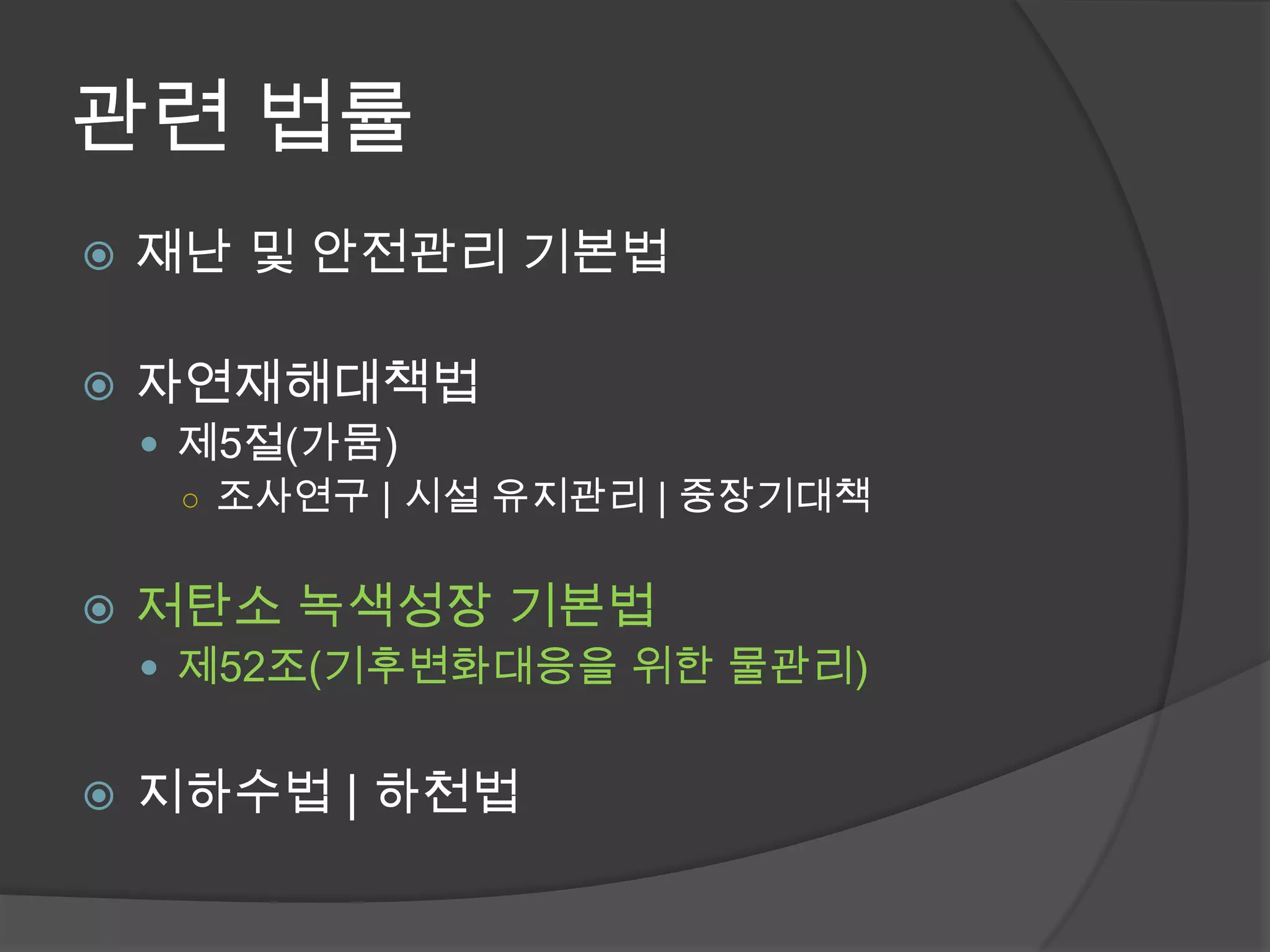 관련 법률

재난 및 안전관리 기본법

자연재해대책법

제5절(가뭄)

조사연구 | 시설 유지관리 | 중장기대책

저탄소 녹색성장 기본법

제52조(기후변화대응을 위한 물관리)

지하수법 | 하천법